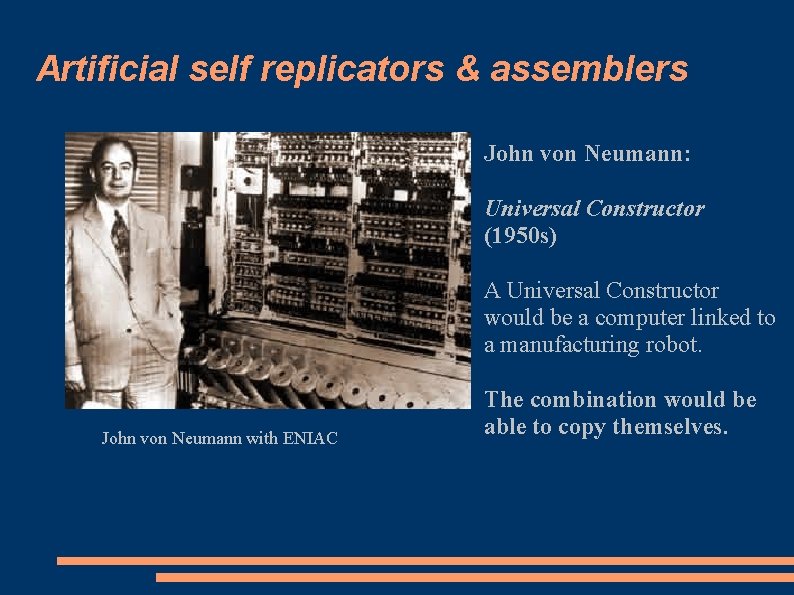 Artificial self replicators & assemblers

John von Neumann with ENIAC

John von Neumann:

Universal Constructor (1950s)

A Universal Constructor would be a computer linked to a manufacturing robot.

The combination would be able to copy themselves.